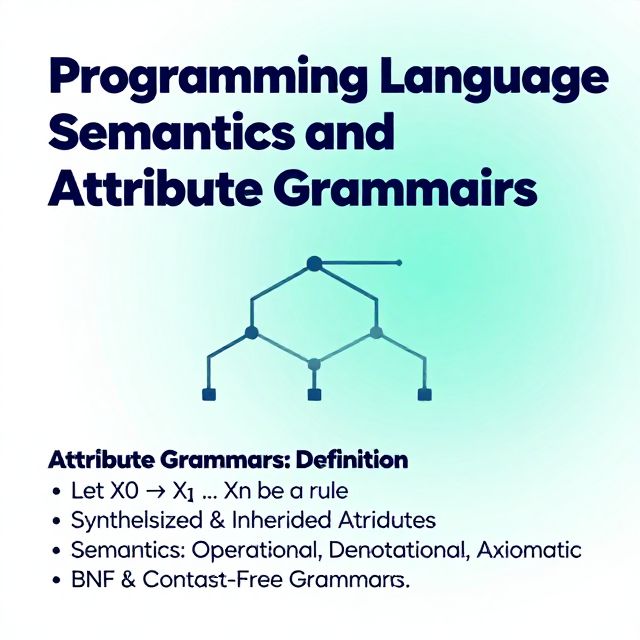 Programming Language Semantics and Attribute Grammairs

Attribute Grammars: Definition
• Let X0 → X1 ... Xn be a rule
• Synthelsized & Inherided Atridutes
• Semantics: Operational, Denotational, Axiomatic
• BNF & Contast-Free Grammars.